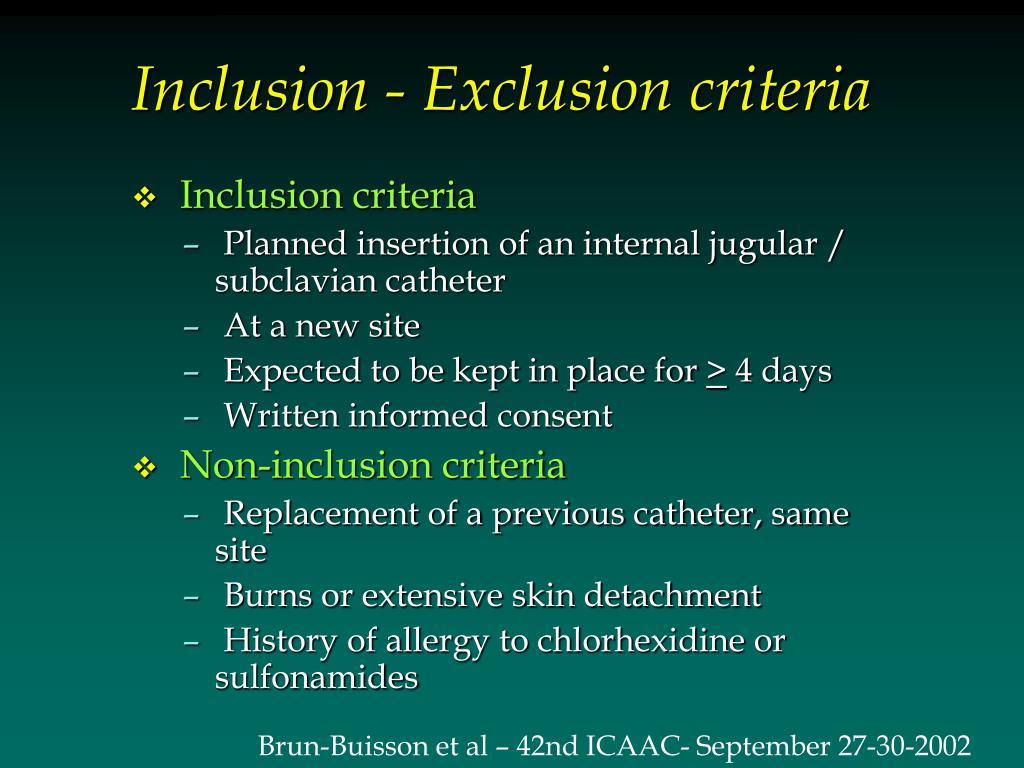 Inclusion - Exclusion criteria

❖ Inclusion criteria
– Planned insertion of an internal jugular / subclavian catheter
– At a new site
– Expected to be kept in place for $\geq$ 4 days
– Written informed consent

❖ Non-inclusion criteria
– Replacement of a previous catheter, same site
– Burns or extensive skin detachment
– History of allergy to chlorhexidine or sulfonamides

Brun-Buisson et al – 42nd ICAAC- September 27-30-2002